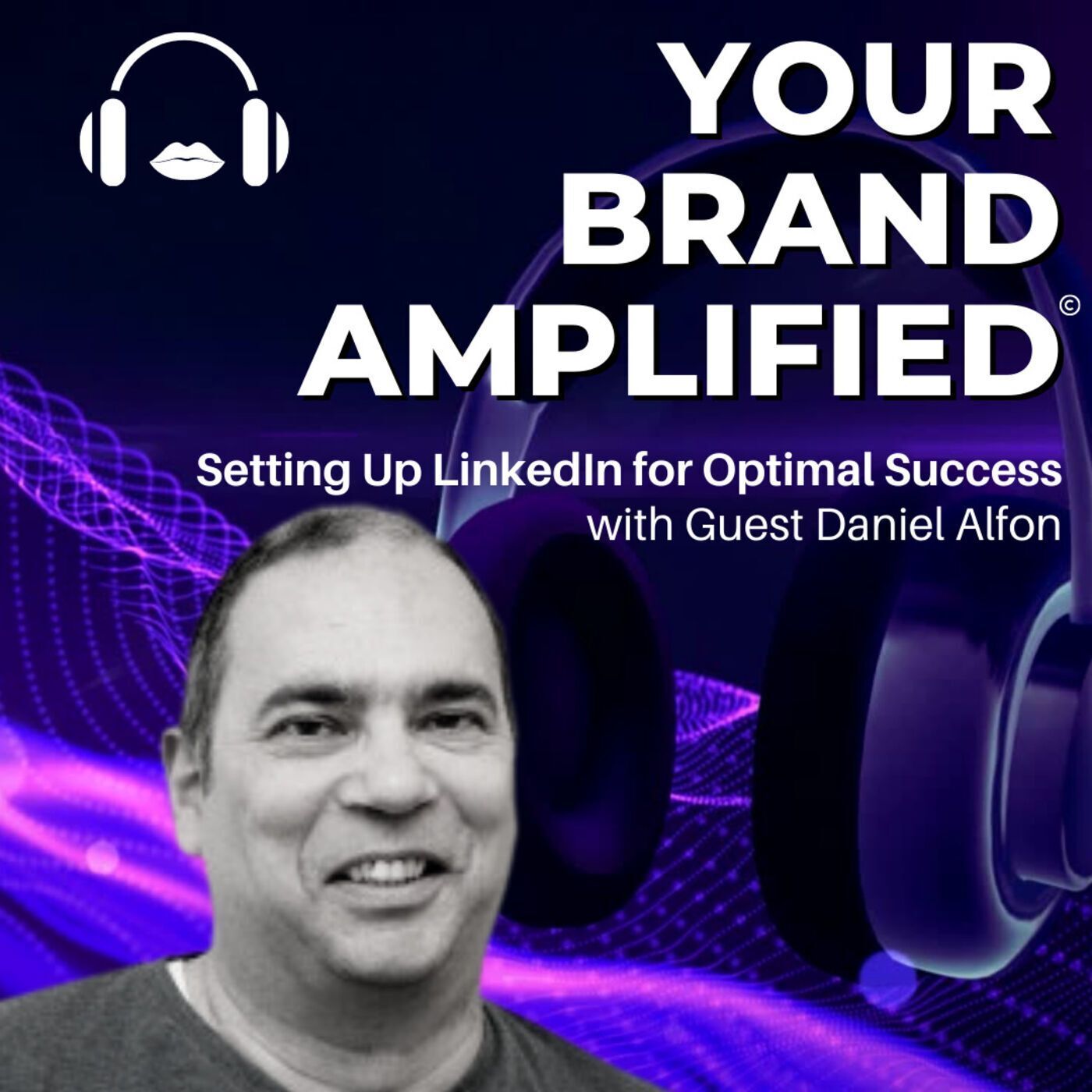 YOUR BRAND AMPLIFIED©

Setting Up LinkedIn for Optimal Success
with Guest Daniel Alfon